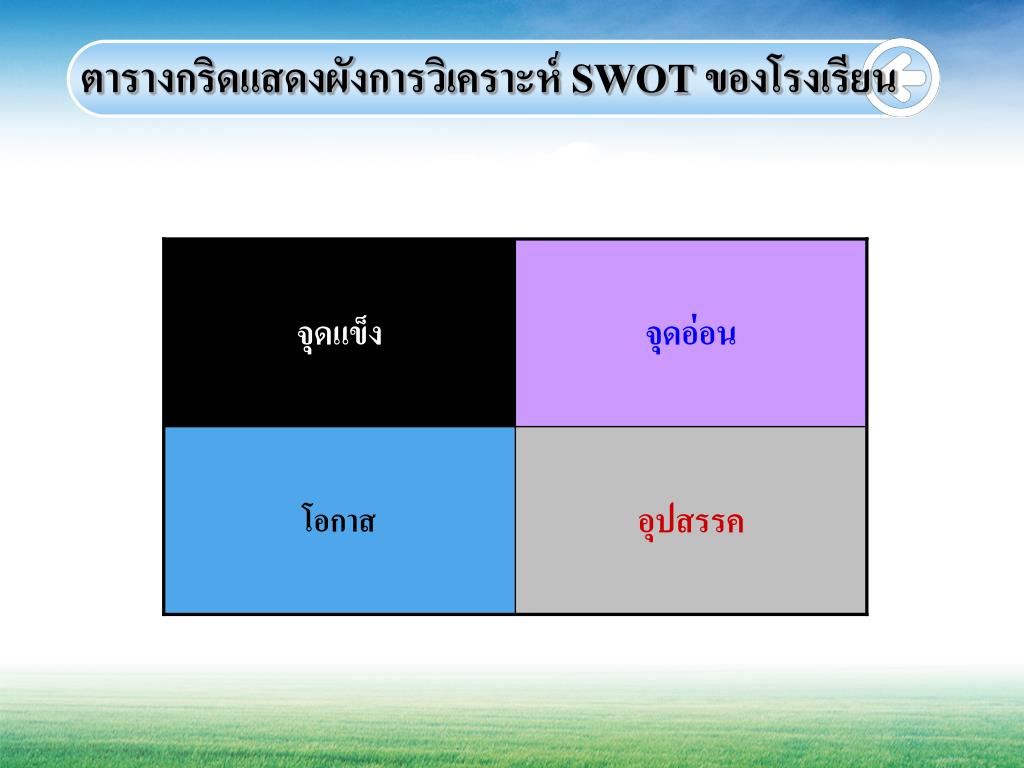 ตารางกริดแสดงผังการวิเคราะห์ SWOT ของโรงเรียน

| จุดแข็ง | จุดอ่อน |
|---|---|
| โอกาส | อุปสรรค |